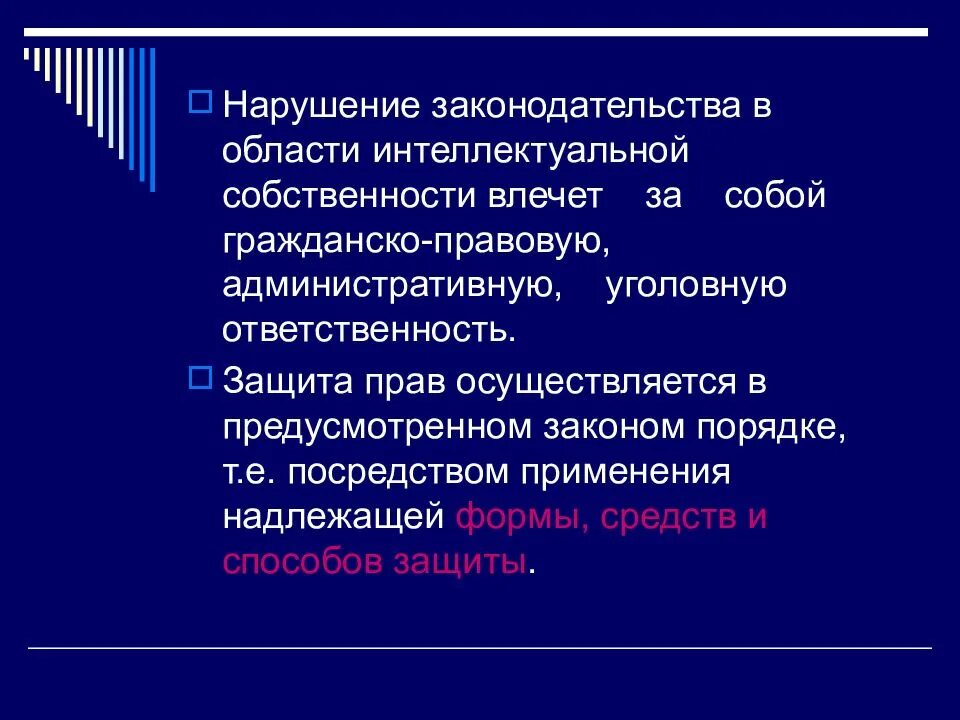 Нарушение законодательства в области интеллектуальной собственности влечет за собой гражданско-правовую, административную, уголовную ответственность.

Защита прав осуществляется в предусмотренном законом порядке, т.е. посредством применения надлежащей формы, средств и способов защиты.